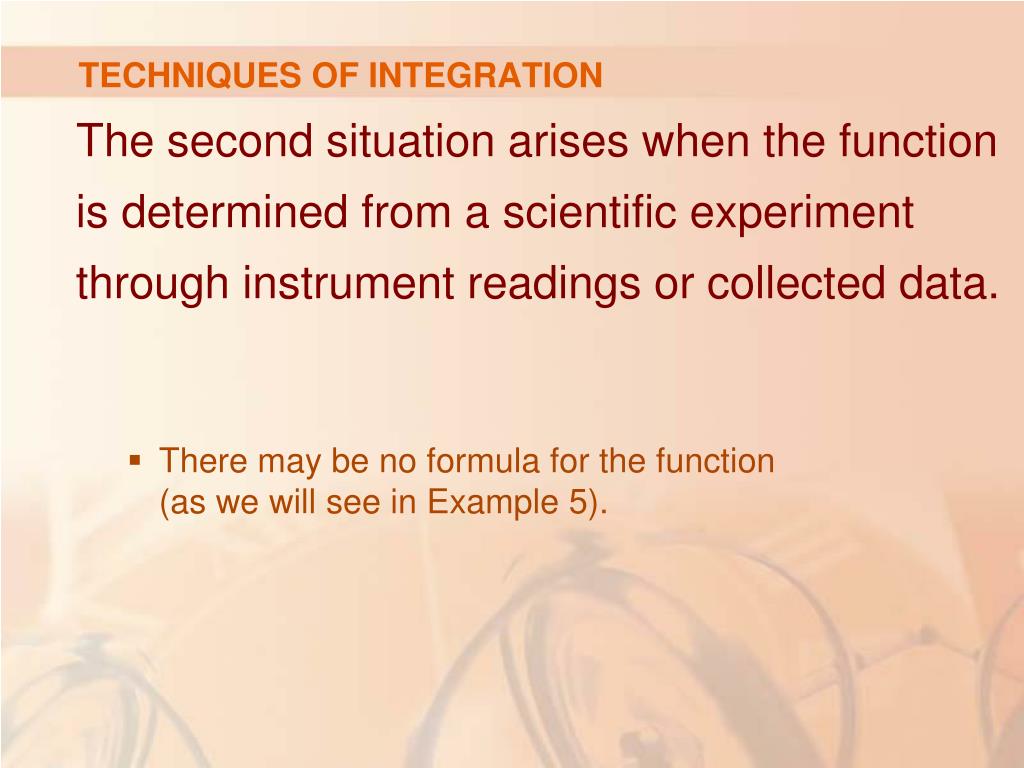 TECHNIQUES OF INTEGRATION

The second situation arises when the function is determined from a scientific experiment through instrument readings or collected data.

▪ There may be no formula for the function (as we will see in Example 5).